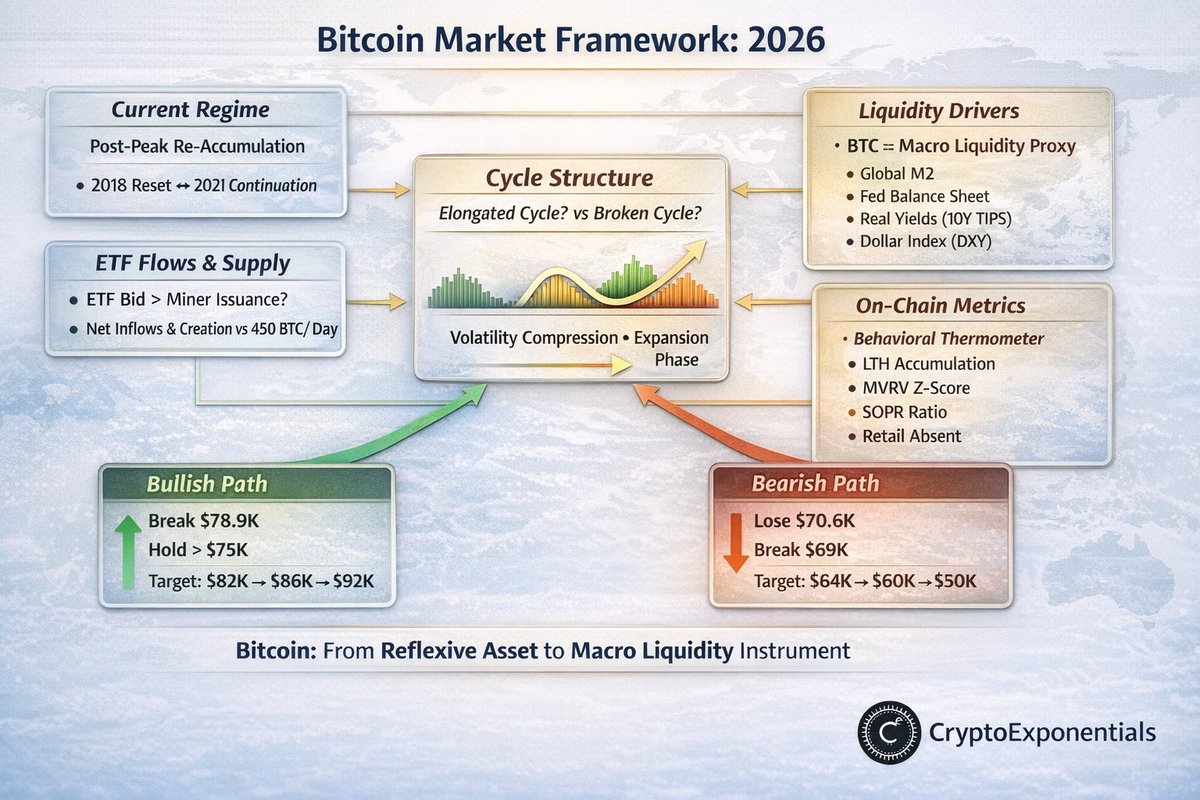 Bitcoin Market Framework: 2026

Current Regime

Post-Peak Re-Accumulation

• 2018 Reset ↔ 2021 Continuation

ETF Flows & Supply

• ETF Bid > Miner Issuance?

• Net Inflows & Creation vs 450 BTC/Day

Cycle Structure

Elongated Cycle? vs Broken Cycle?

Volatility Compression • Expansion Phase

Liquidity Drivers

• BTC = Macro Liquidity Proxy

• Global M2

• Fed Balance Sheet

• Real Yields (10Y TIPS)

• Dollar Index (DXY)

On-Chain Metrics

• Behavioral Thermometer

• LTH Accumulation

• MVRV Z-Score

• SOPR Ratio

• Retail Absent

Bullish Path

Break $78.9K

Hold > $75K

Target: $82K → $86K → $92K

Bearish Path

Lose $70.6K

Break $69K

Target: $64K → $60K → $50K

Bitcoin: From Reflexive Asset to Macro Liquidity Instrument

CryptoExponentials